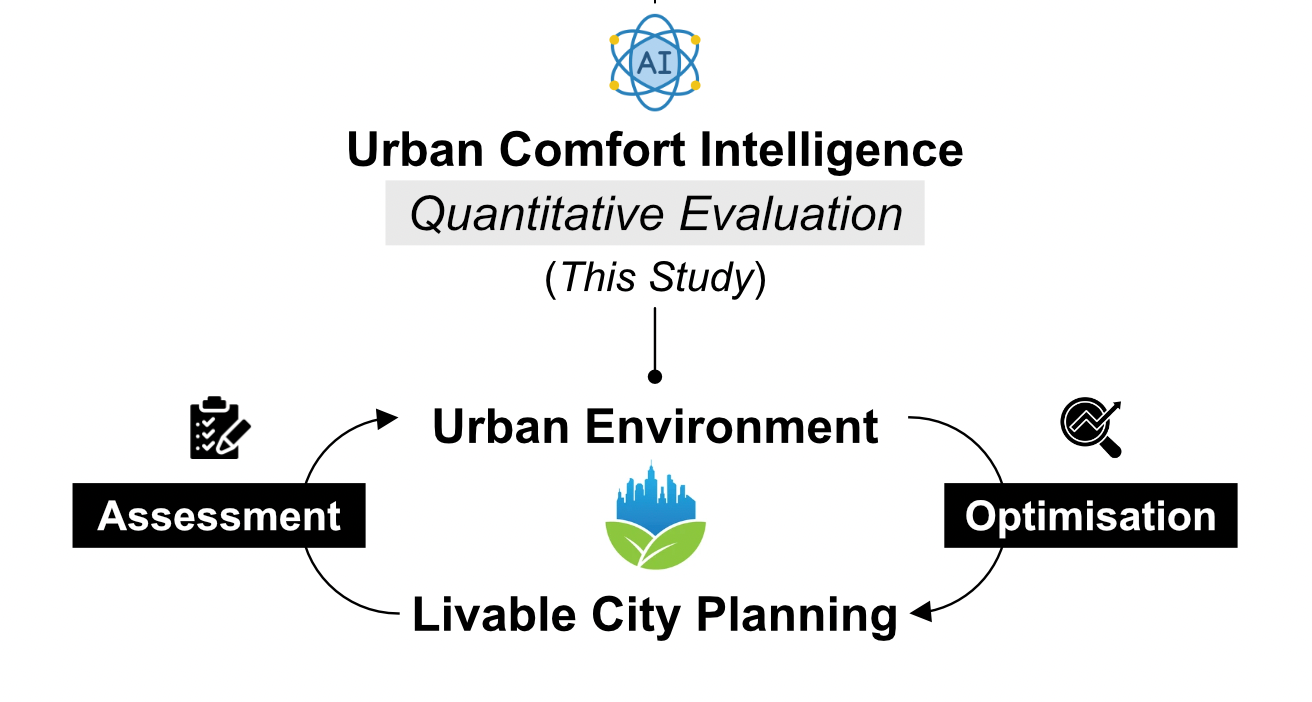 AI

Urban Comfort Intelligence

Quantitative Evaluation

(This Study)

Urban Environment

Assessment

Optimisation

Livable City Planning